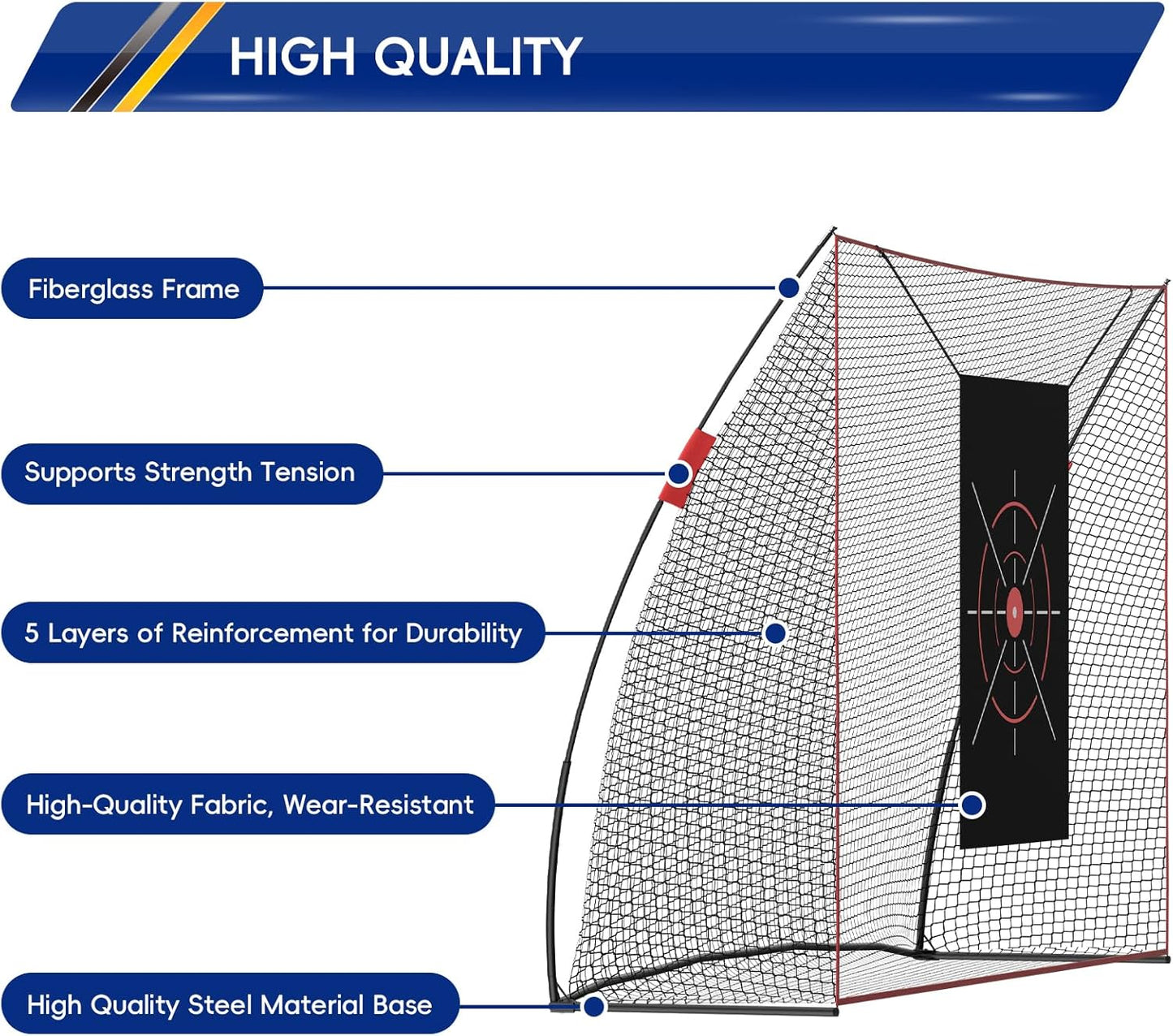 HIGH QUALITY

Fiberglass Frame

Supports Strength Tension

5 Layers of Reinforcement for Durability

High-Quality Fabric, Wear-Resistant

High Quality Steel Material Base